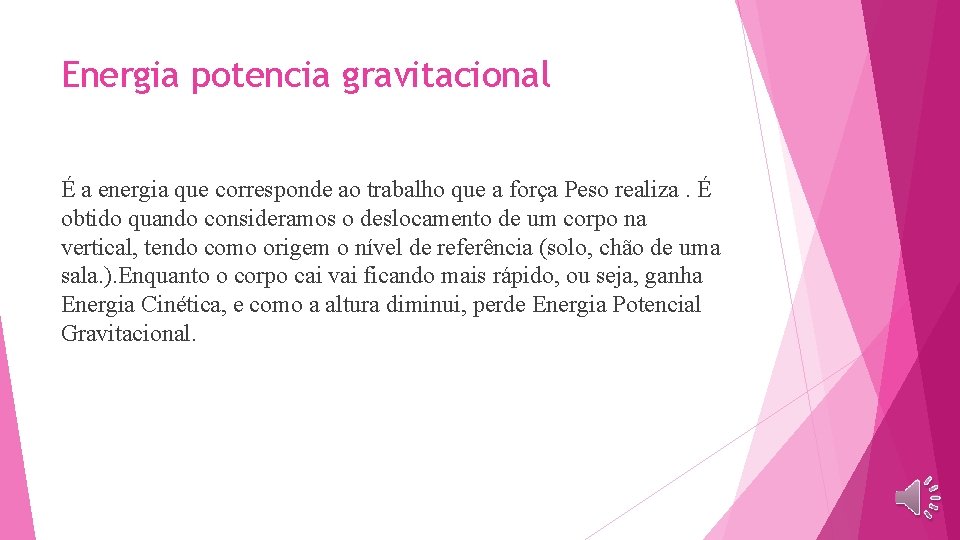 Energia potencia gravitacional

É a energia que corresponde ao trabalho que a força Peso realiza . É obtido quando consideramos o deslocamento de um corpo na vertical, tendo como origem o nível de referência (solo, chão de uma sala.).Enquanto o corpo cai vai ficando mais rápido, ou seja, ganha Energia Cinética, e como a altura diminui, perde Energia Potencial Gravitacional.